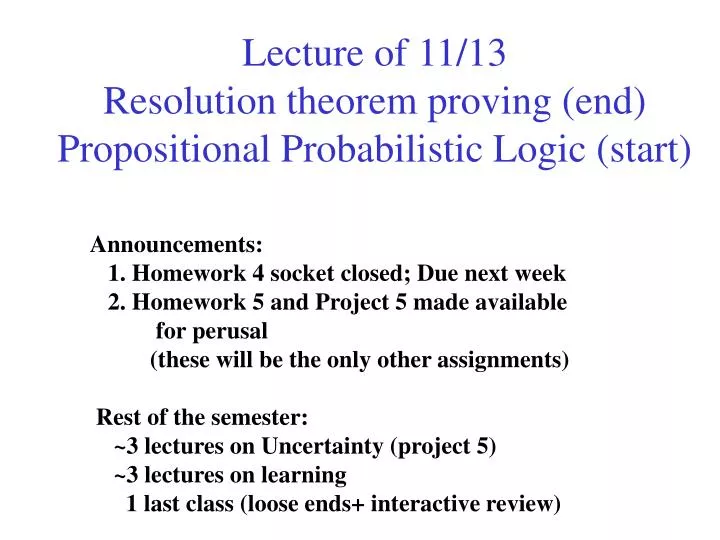 Lecture of 11/13
Resolution theorem proving (end)
Propositional Probabilistic Logic (start)

Announcements:
1. Homework 4 socket closed; Due next week
2. Homework 5 and Project 5 made available for perusal
(these will be the only other assignments)

Rest of the semester:
~3 lectures on Uncertainty (project 5)
~3 lectures on learning
1 last class (loose ends+ interactive review)